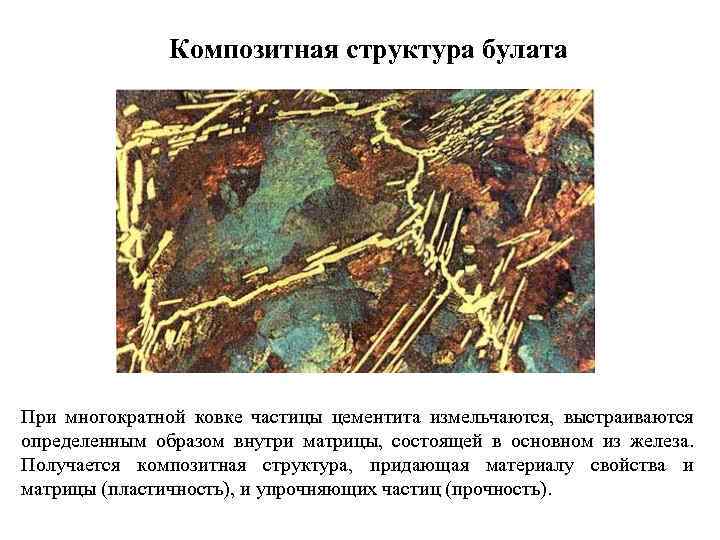 Композитная структура булата

При многократной ковке частицы цементита измельчаются, выстраиваются определенным образом внутри матрицы, состоящей в основном из железа. Получается композитная структура, придающая материалу свойства и матрицы (пластичность), и упрочняющих частиц (прочность).